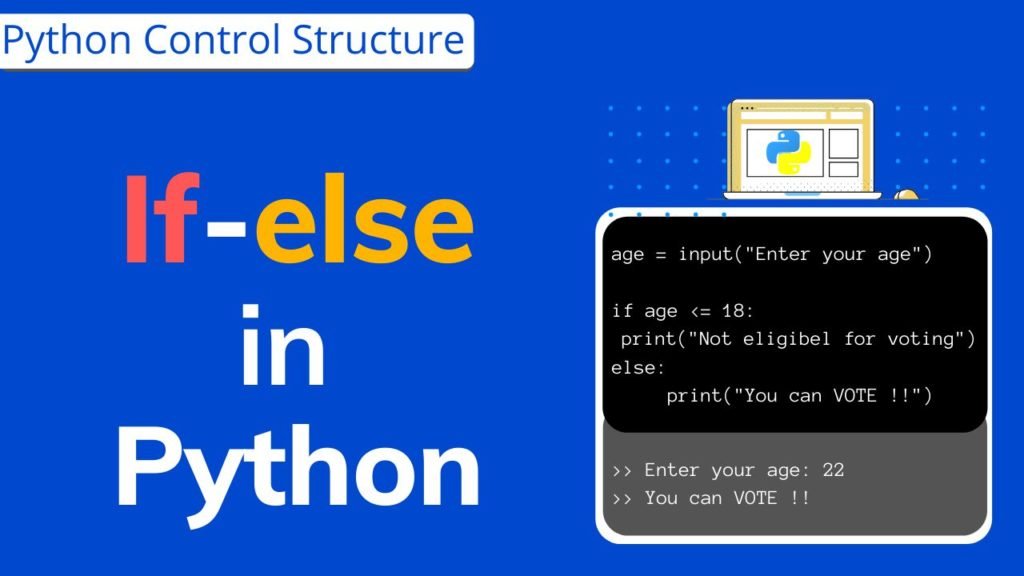 Python Control Structure

If-else in Python

age = input("Enter your age")

if age <= 18:
 print("Not eligibel for voting")
else:
     print("You can VOTE !!")

>> Enter your age: 22
>> You can VOTE !!